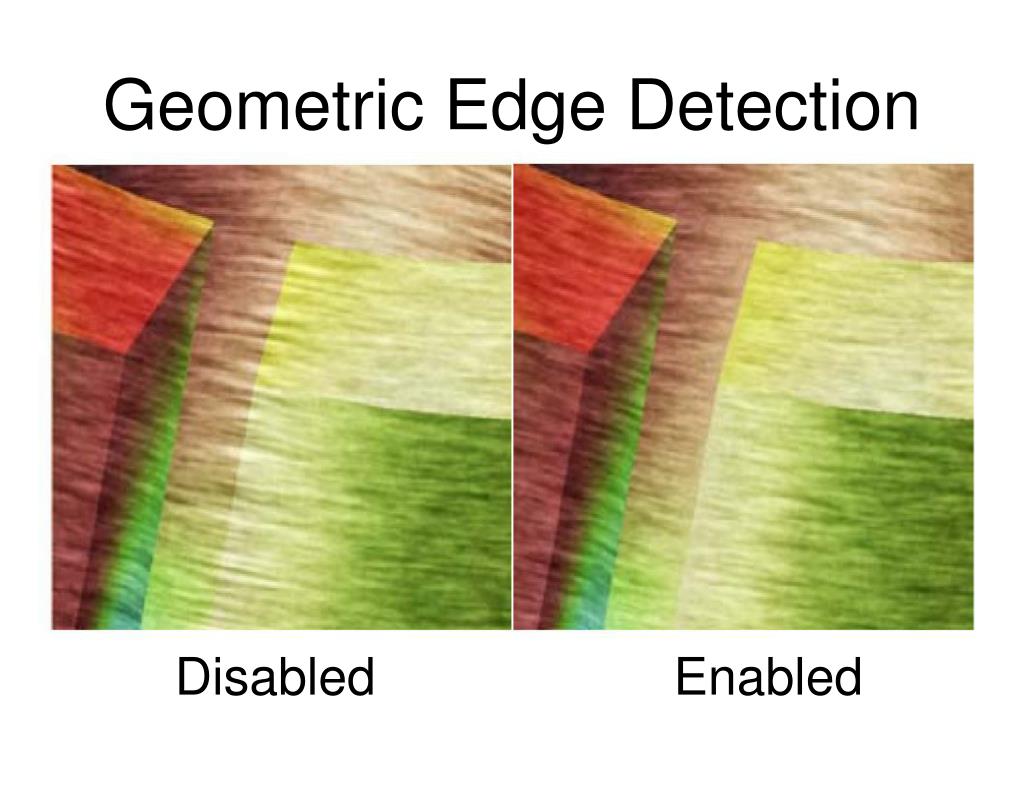 Geometric Edge Detection

Disabled

Enabled